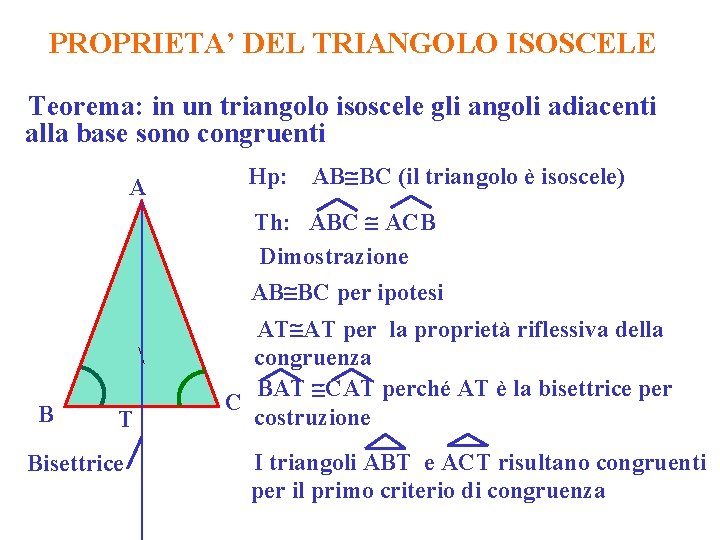 PROPRIETA' DEL TRIANGOLO ISOSCELE

Teorema: in un triangolo isoscele gli angoli adiacenti alla base sono congruenti

A

B

T

C

Bisettrice

Hp: AB≅BC (il triangolo è isoscele)

Th: $\widehat{ABC} \cong \widehat{ACB}$

Dimostrazione

AB≅BC per ipotesi

AT≅AT per la proprietà riflessiva della congruenza

$\widehat{BAT} \cong \widehat{CAT}$ perché AT è la bisettrice per costruzione

I triangoli $\overset{\triangle}{ABT}$ e $\overset{\triangle}{ACT}$ risultano congruenti per il primo criterio di congruenza